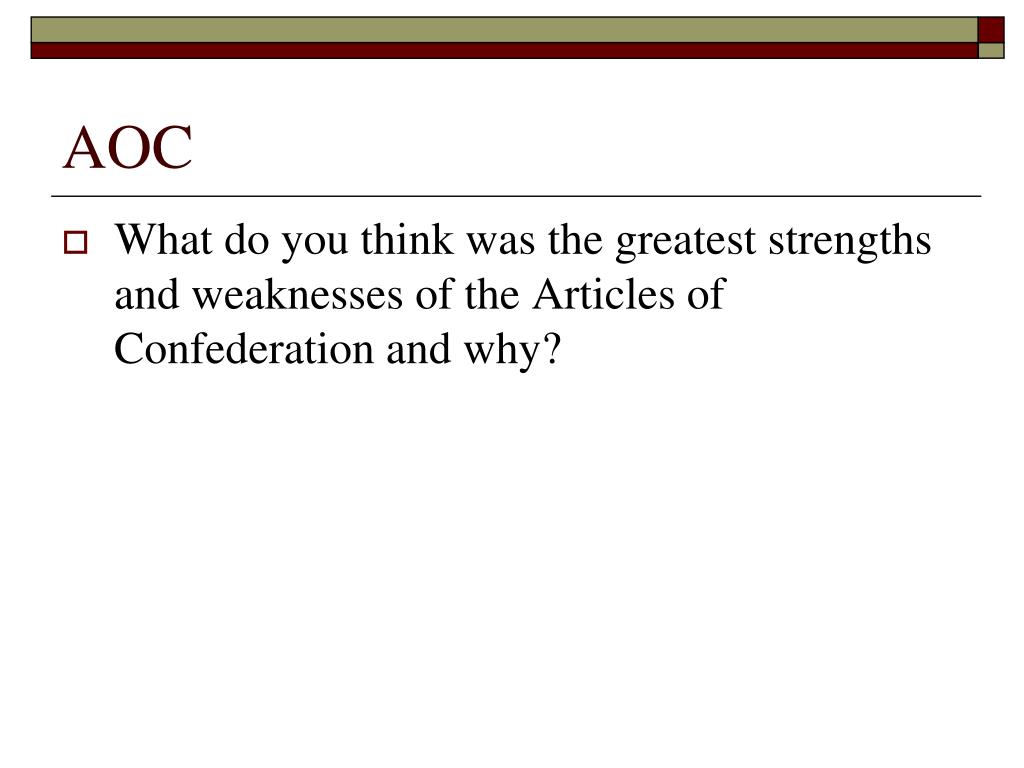 AOC

What do you think was the greatest strengths and weaknesses of the Articles of Confederation and why?